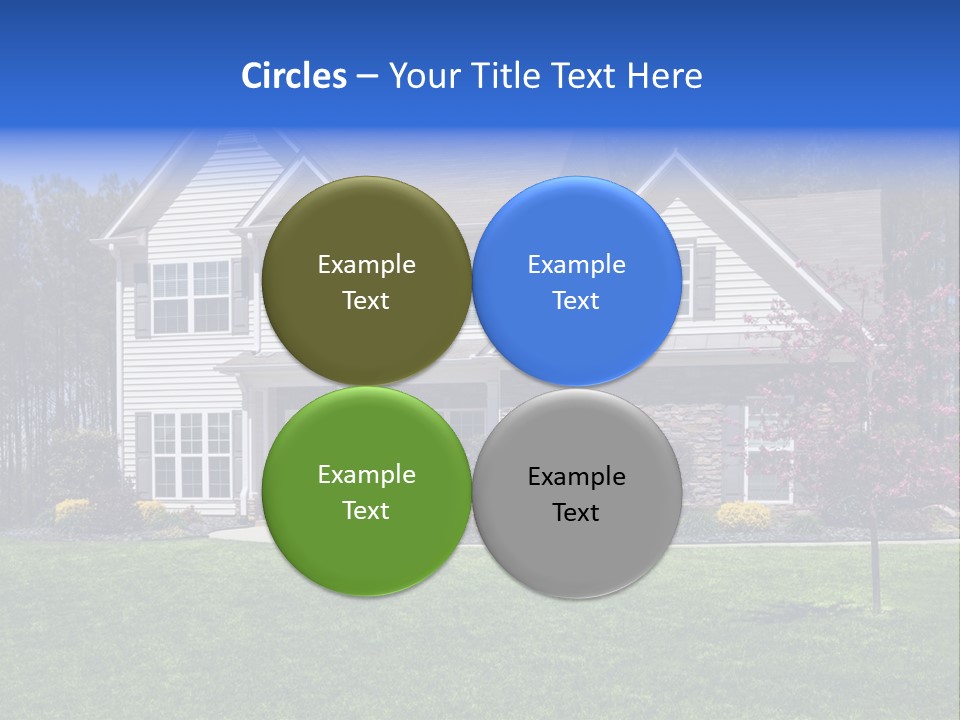 Circles – Your Title Text Here

Example Text

Example Text

Example Text

Example Text